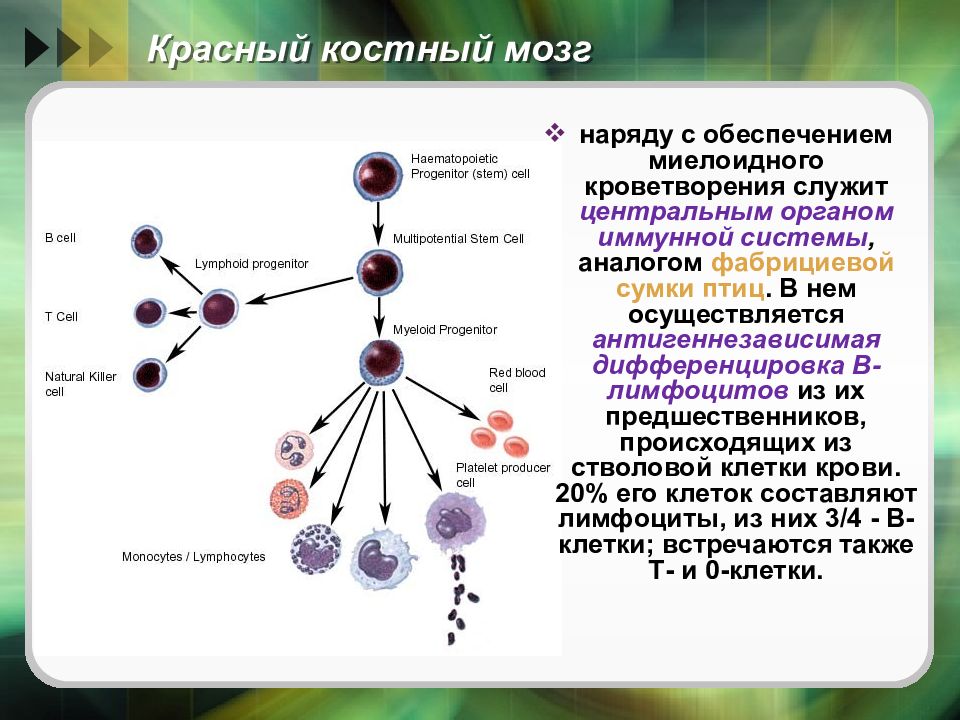 Красный костный мозг

Haematopoietic Progenitor (stem) cell

Multipotential Stem Cell

B cell

Lymphoid progenitor

T Cell

Natural Killer cell

Myeloid Progenitor

Red blood cell

Platelet producer cell

Monocytes / Lymphocytes

❖ наряду с обеспечением миелоидного кроветворения служит центральным органом иммунной системы, аналогом фабрициевой сумки птиц. В нем осуществляется антигеннезависимая дифференцировка В-лимфоцитов из их предшественников, происходящих из стволовой клетки крови. 20% его клеток составляют лимфоциты, из них 3/4 - В-клетки; встречаются также Т- и 0-клетки.